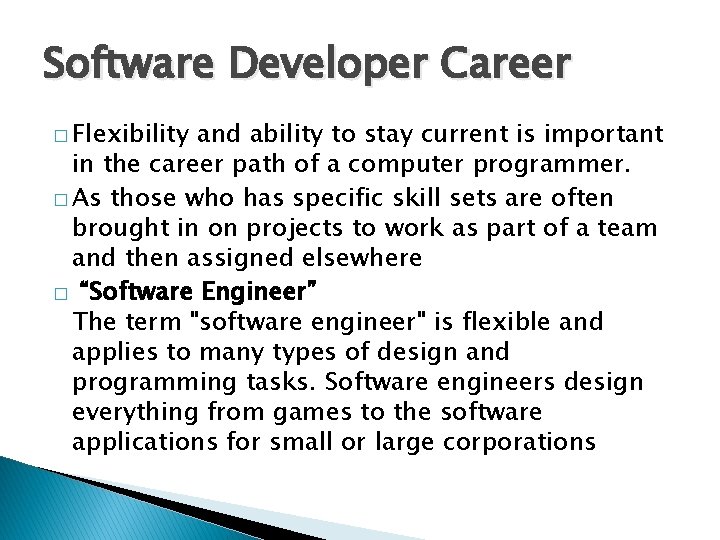 Software Developer Career

□ Flexibility and ability to stay current is important in the career path of a computer programmer.

□ As those who has specific skill sets are often brought in on projects to work as part of a team and then assigned elsewhere

□ “Software Engineer”
The term "software engineer" is flexible and applies to many types of design and programming tasks. Software engineers design everything from games to the software applications for small or large corporations